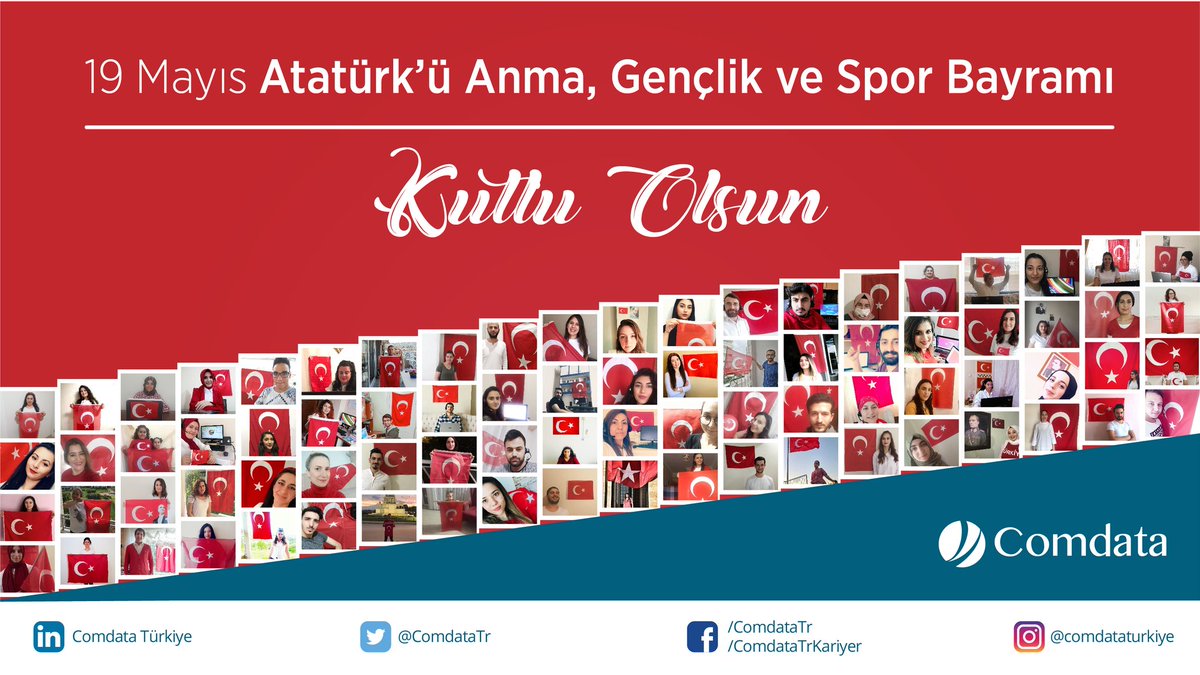 19 Mayıs Atatürk'ü Anma, Gençlik ve Spor Bayramı

Kutlu Olsun

Comdata

Comdata Türkiye

@ComdataTr

/ComdataTr
/ComdataTrKariyer

@comdataturkiye